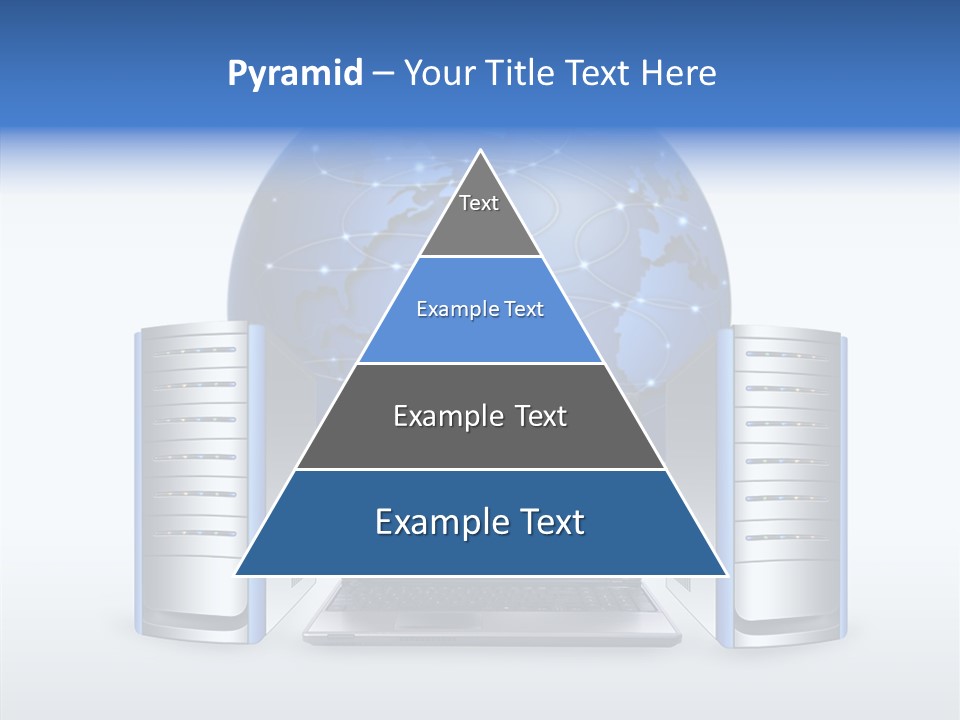 Pyramid – Your Title Text Here

Text

Example Text

Example Text

Example Text